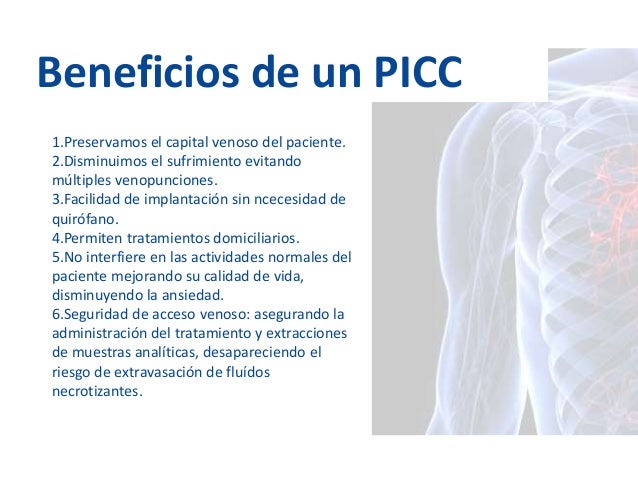 Beneficios de un PICC

1.Preservamos el capital venoso del paciente.
2.Disminuimos el sufrimiento evitando múltiples venopunciones.
3.Facilidad de implantación sin ncecesidad de quirófano.
4.Permiten tratamientos domiciliarios.
5.No interfiere en las actividades normales del paciente mejorando su calidad de vida, disminuyendo la ansiedad.
6.Seguridad de acceso venoso: asegurando la administración del tratamiento y extracciones de muestras analíticas, desapareciendo el riesgo de extravasación de fluídos necrotizantes.